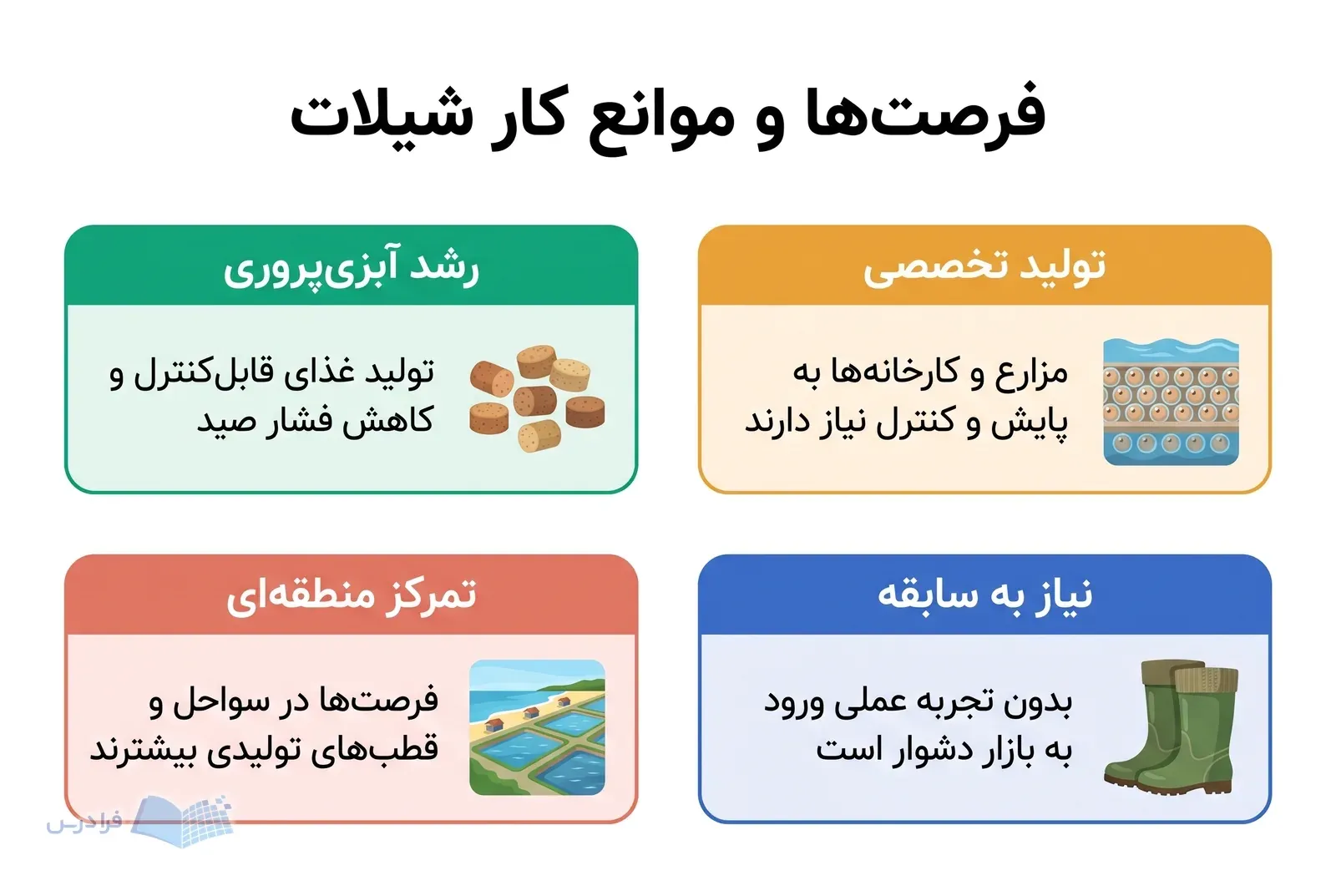 فرصت‌ها و موانع کار شیلات

تولید تخصصی

مزارع و کارخانه‌ها به پایش و کنترل نیاز دارند

رشد آبزی‌پروری

تولید غذای قابل‌کنترل و کاهش فشار صید

نیاز به سابقه

بدون تجربه عملی ورود به بازار دشوار است

تمرکز منطقه‌ای

فرصت‌ها در سواحل و قطب‌های تولیدی بیشترند

فرادرس